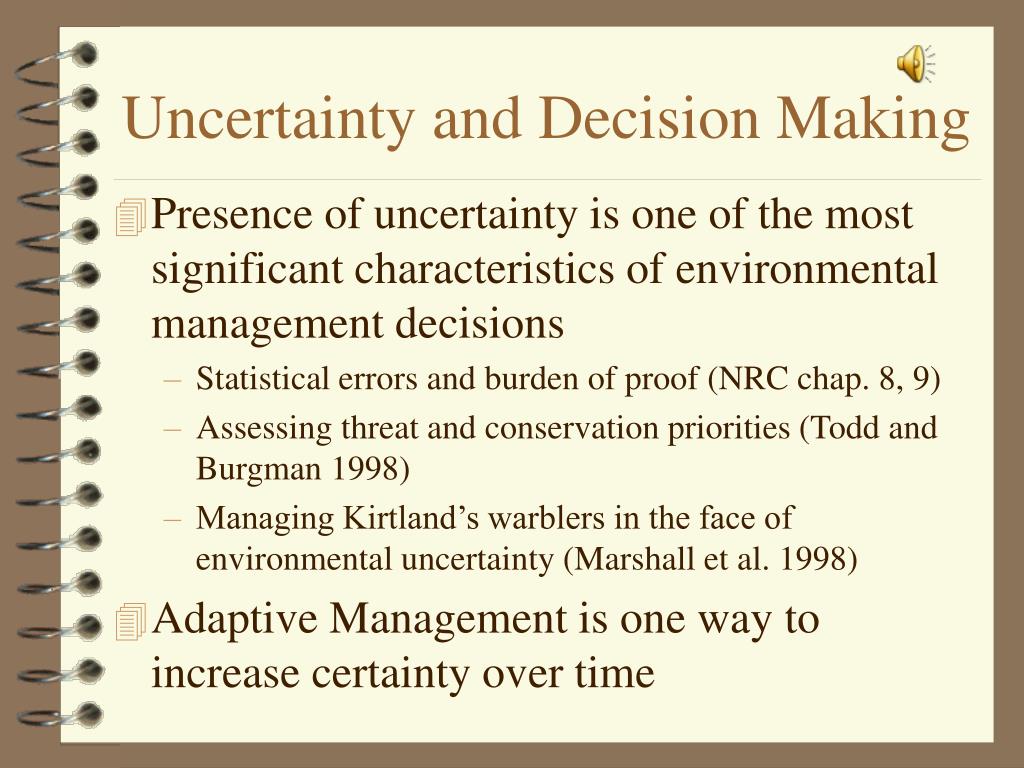 Uncertainty and Decision Making

Presence of uncertainty is one of the most significant characteristics of environmental management decisions

– Statistical errors and burden of proof (NRC chap. 8, 9)
– Assessing threat and conservation priorities (Todd and Burgman 1998)
– Managing Kirtland’s warblers in the face of environmental uncertainty (Marshall et al. 1998)

Adaptive Management is one way to increase certainty over time